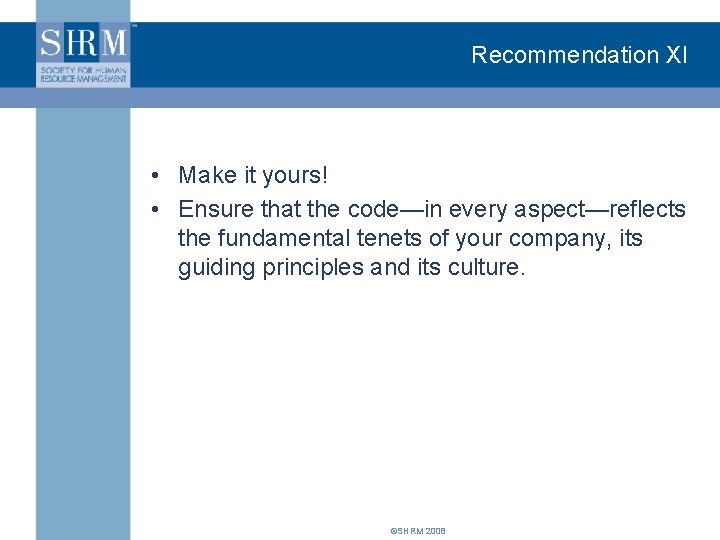 SHRM™
SOCIETY FOR HUMAN RESOURCE MANAGEMENT

Recommendation XI

• Make it yours!
• Ensure that the code—in every aspect—reflects the fundamental tenets of your company, its guiding principles and its culture.

©SHRM 2008